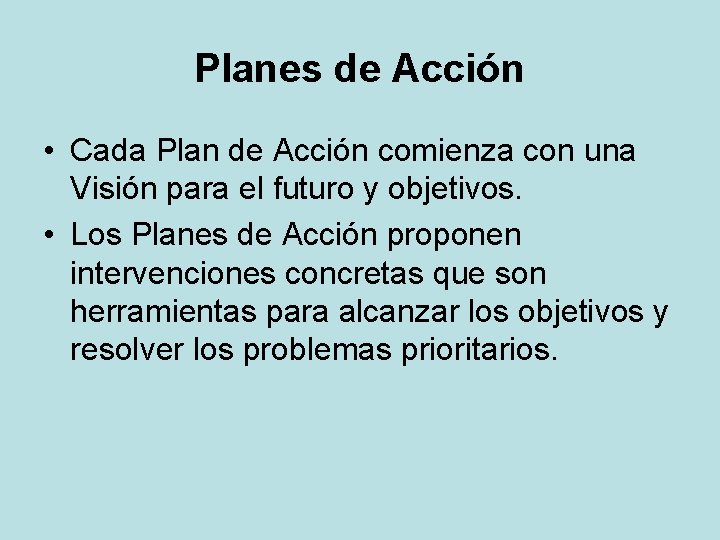 Planes de Acción

• Cada Plan de Acción comienza con una Visión para el futuro y objetivos.
• Los Planes de Acción proponen intervenciones concretas que son herramientas para alcanzar los objetivos y resolver los problemas prioritarios.